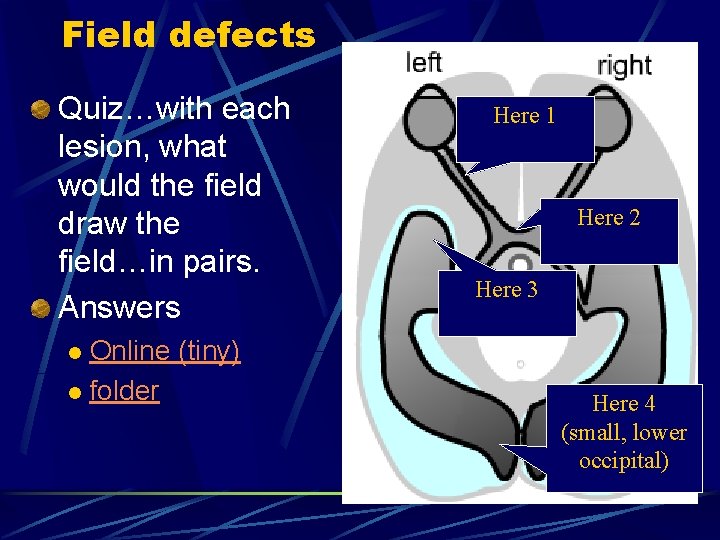 Field defects

Quiz…with each lesion, what would the field draw the field…in pairs.

Answers

Online (tiny)

folder

left

right

Here 1

Here 2

Here 3

Here 4 (small, lower occipital)